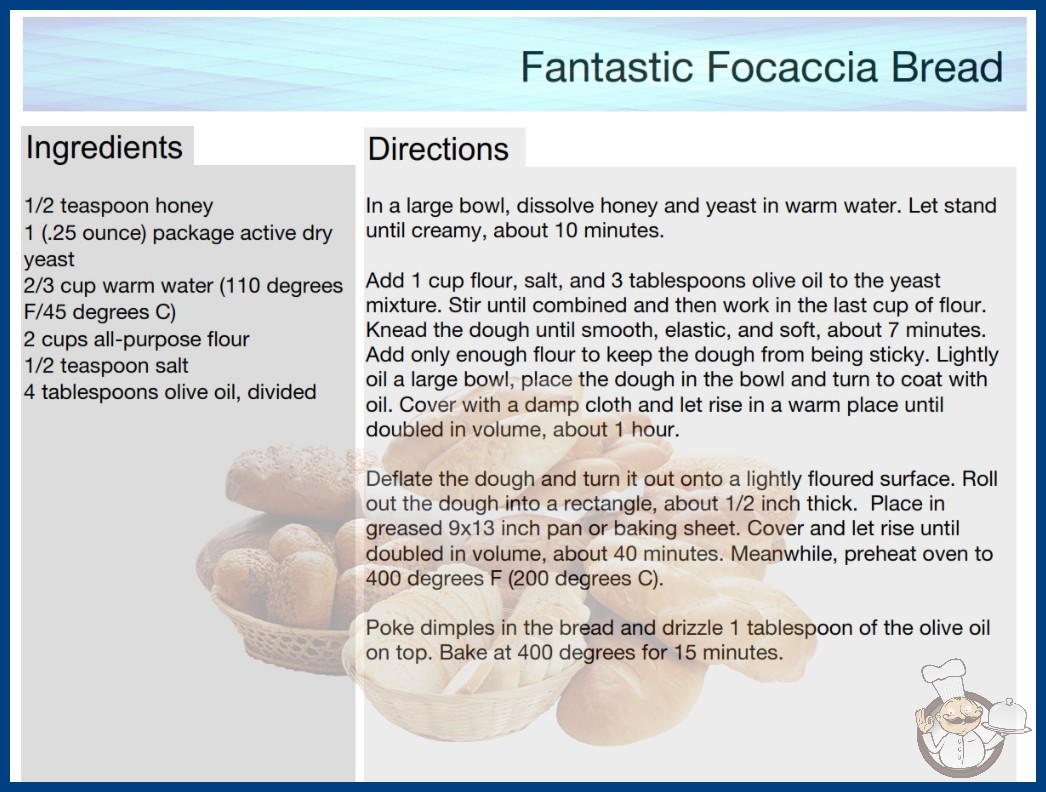 Fantastic Focaccia Bread

Ingredients

1/2 teaspoon honey
1 (.25 ounce) package active dry yeast
2/3 cup warm water (110 degrees F/45 degrees C)
2 cups all-purpose flour
1/2 teaspoon salt
4 tablespoons olive oil, divided

Directions

In a large bowl, dissolve honey and yeast in warm water. Let stand until creamy, about 10 minutes.

Add 1 cup flour, salt, and 3 tablespoons olive oil to the yeast mixture. Stir until combined and then work in the last cup of flour. Knead the dough until smooth, elastic, and soft, about 7 minutes. Add only enough flour to keep the dough from being sticky. Lightly oil a large bowl, place the dough in the bowl and turn to coat with oil. Cover with a damp cloth and let rise in a warm place until doubled in volume, about 1 hour.

Deflate the dough and turn it out onto a lightly floured surface. Roll out the dough into a rectangle, about 1/2 inch thick. Place in greased 9x13 inch pan or baking sheet. Cover and let rise until doubled in volume, about 40 minutes. Meanwhile, preheat oven to 400 degrees F (200 degrees C).

Poke dimples in the bread and drizzle 1 tablespoon of the olive oil on top. Bake at 400 degrees for 15 minutes.